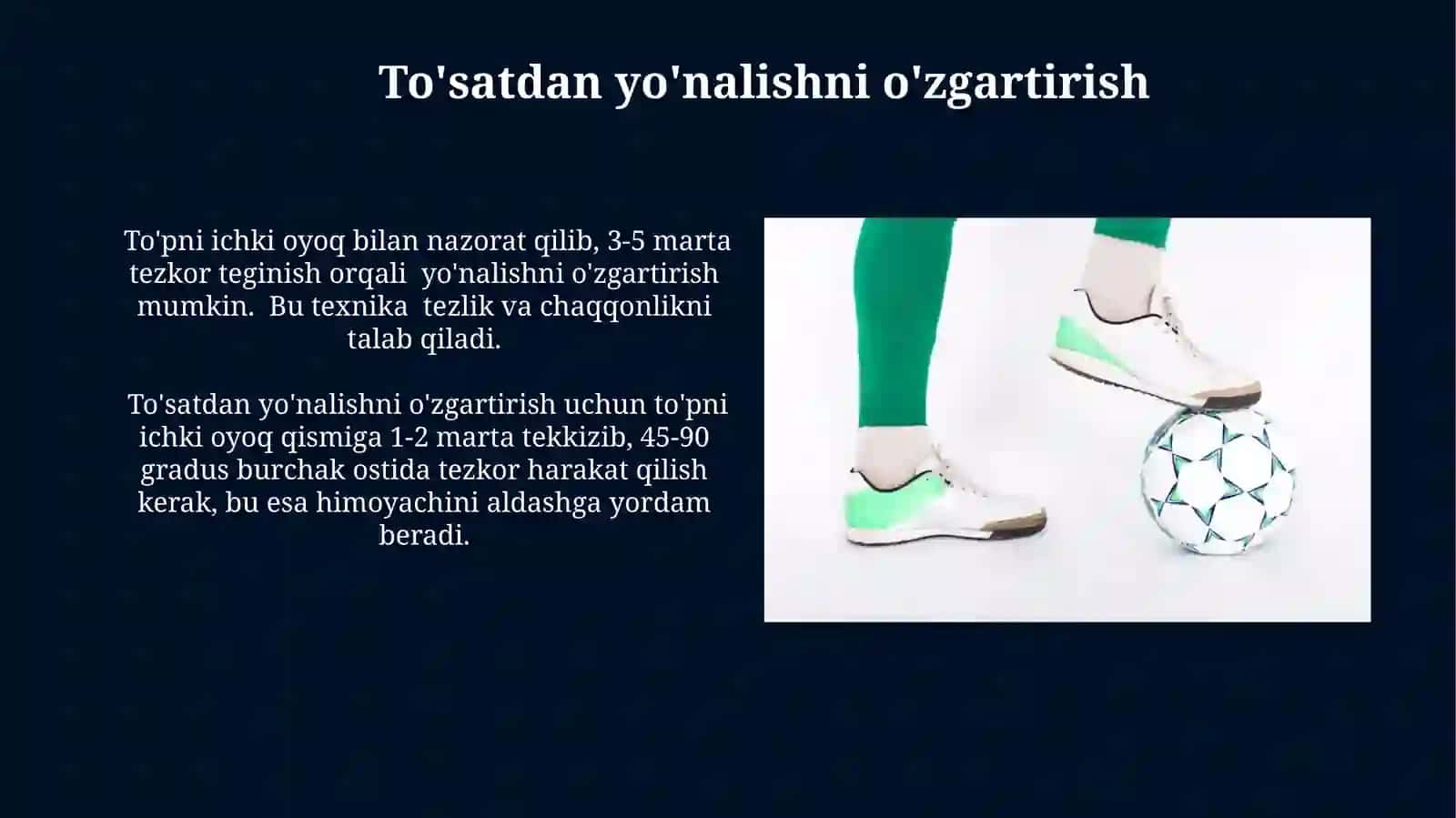 To'satdan yo'nalishni o'zgartirish

To'pni ichki oyoq bilan nazorat qilib, 3-5 marta tezkor teginish orqali  yo'nalishni o'zgartirish mumkin.  Bu texnika  tezlik va chaqqonlikni talab qiladi.

To'satdan yo'nalishni o'zgartirish uchun to'pni ichki oyoq qismiga 1-2 marta tekkizib, 45-90 gradus burchak ostida tezkor harakat qilish kerak, bu esa himoyachini aldashga yordam beradi.